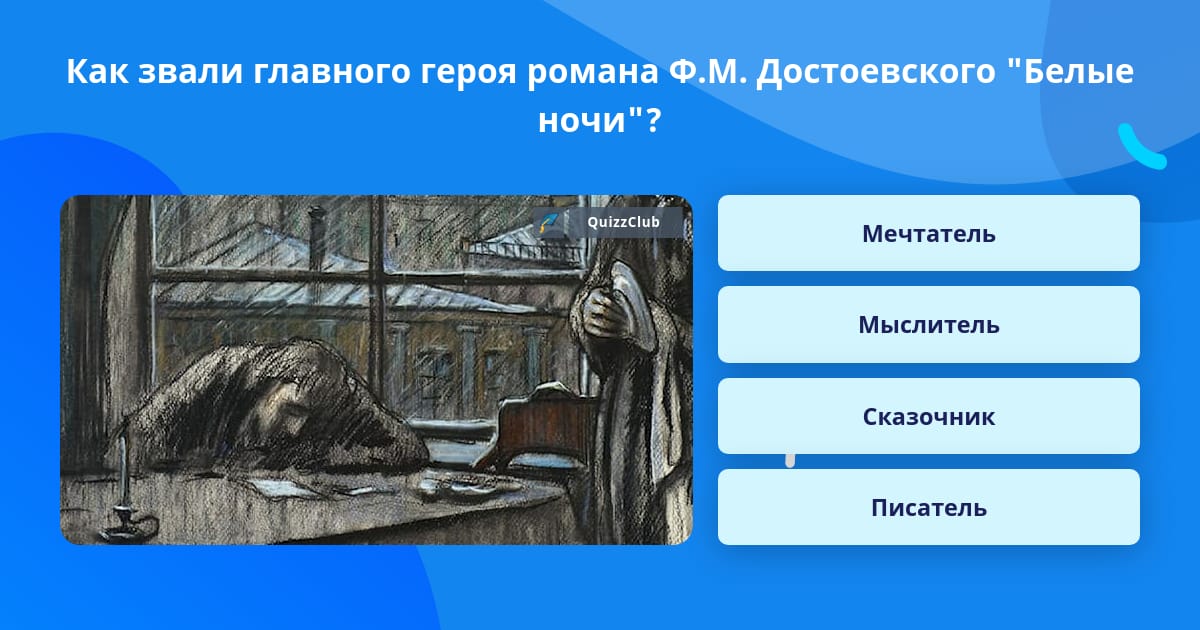 Как звали главного героя романа Ф.М. Достоевского "Белые ночи"?

QuizzClub

Мечтатель

Мыслитель

Сказочник

Писатель